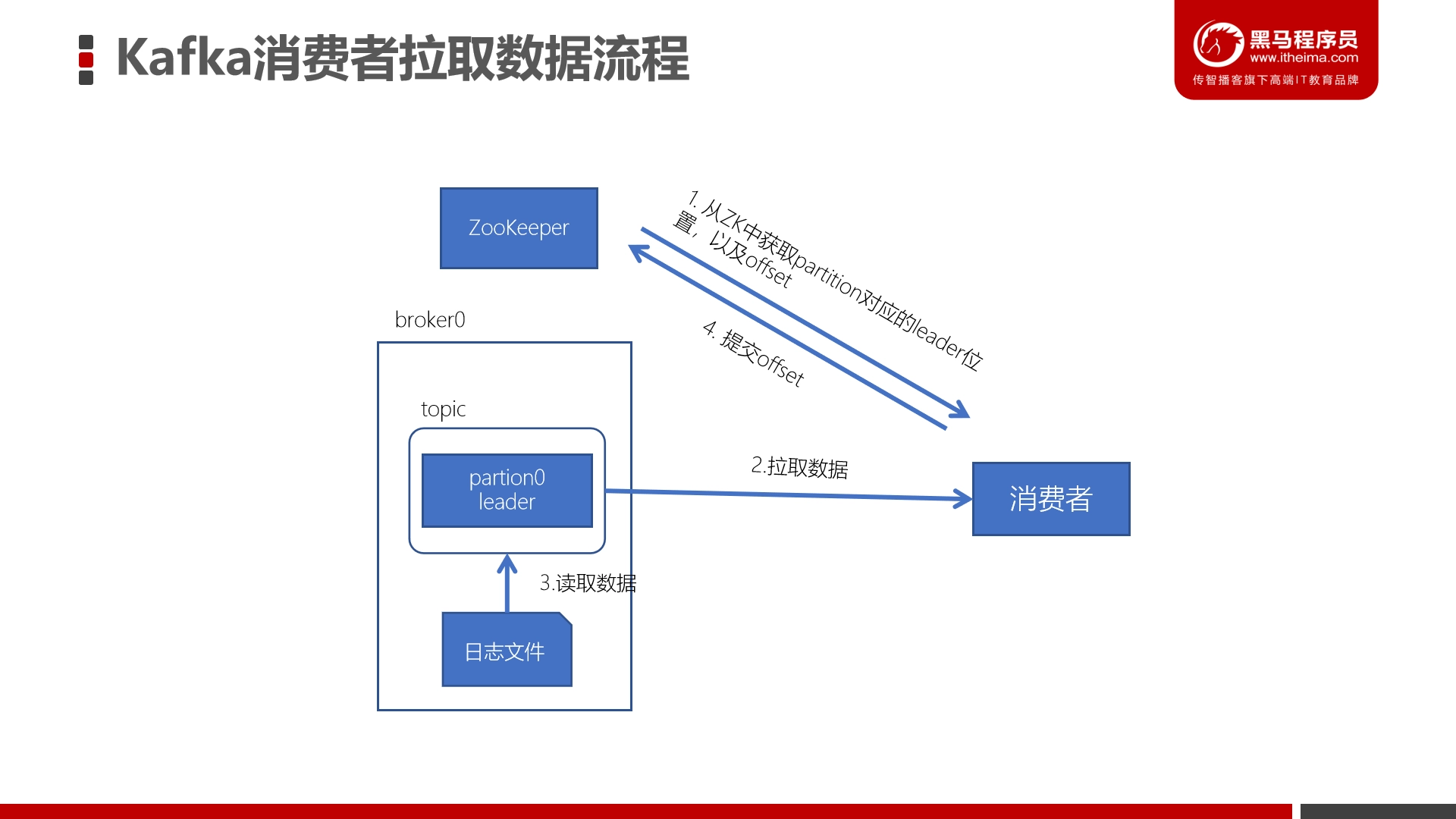 Kafka消费者拉取数据流程

黑马程序员
www.itheima.com
传智播客旗下高端IT教育品牌

ZooKeeper

1. 从ZK中获取partition对应的leader位置，以及offset

4. 提交offset

broker0

topic

partion0
leader

2.拉取数据

消费者

3.读取数据

日志文件